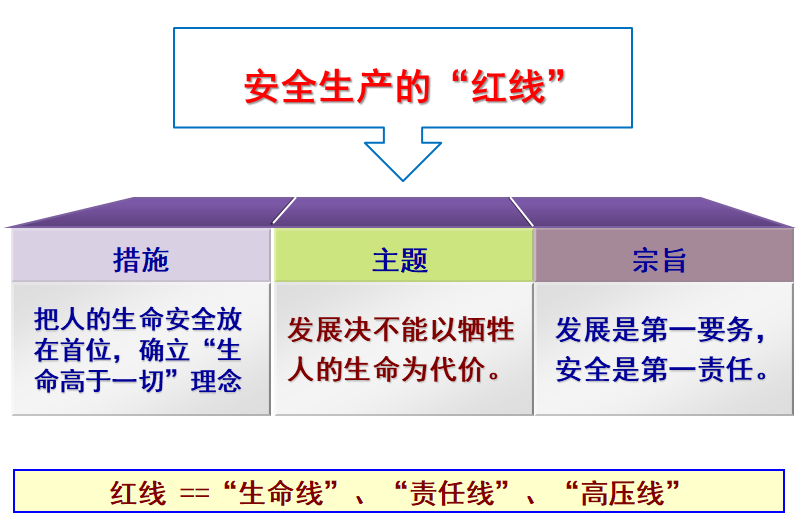 安全生产的“红线”

| 措施 | 主题 | 宗旨 |
|---|---|---|
| 把人的生命安全放在首位，确立“生命高于一切”理念 | 发展决不能以牺牲人的生命为代价。 | 发展是第一要务，安全是第一责任。 |

红线 ==“生命线”、“责任线”、“高压线”